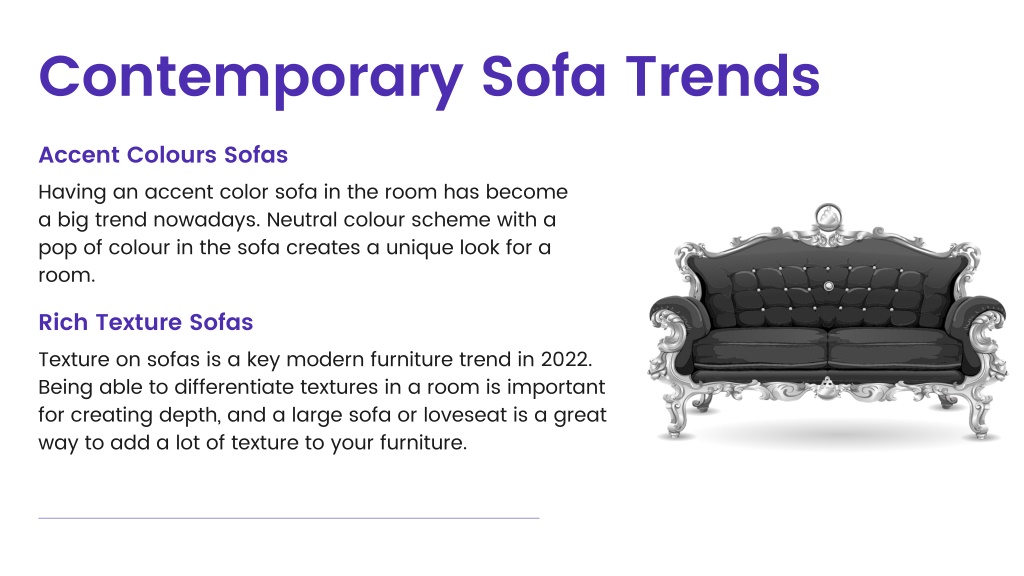 Contemporary Sofa Trends

Accent Colours Sofas

Having an accent color sofa in the room has become a big trend nowadays. Neutral colour scheme with a pop of colour in the sofa creates a unique look for a room.

Rich Texture Sofas

Texture on sofas is a key modern furniture trend in 2022. Being able to differentiate textures in a room is important for creating depth, and a large sofa or loveseat is a great way to add a lot of texture to your furniture.